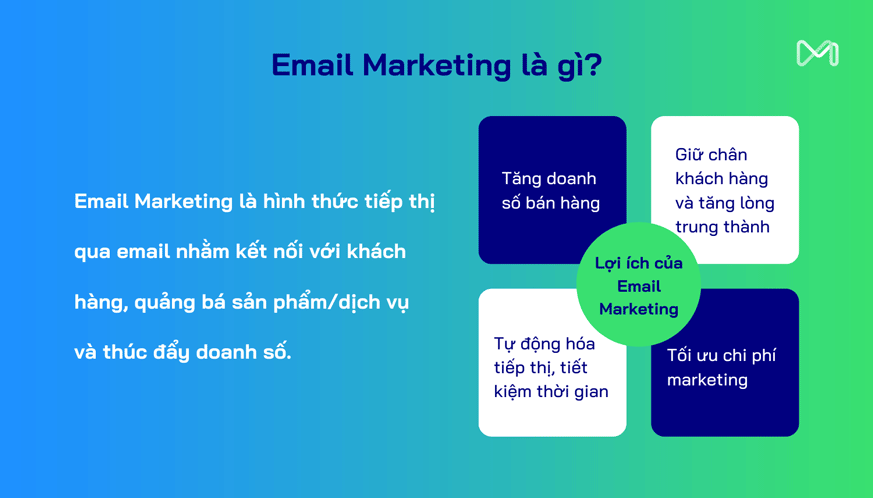 Email Marketing là gì?

Email Marketing là hình thức tiếp thị qua email nhằm kết nối với khách hàng, quảng bá sản phẩm/dịch vụ và thúc đẩy doanh số.

Tăng doanh số bán hàng

Giữ chân khách hàng và tăng lòng trung thành

Lợi ích của Email Marketing

Tự động hóa tiếp thị, tiết kiệm thời gian

Tối ưu chi phí marketing